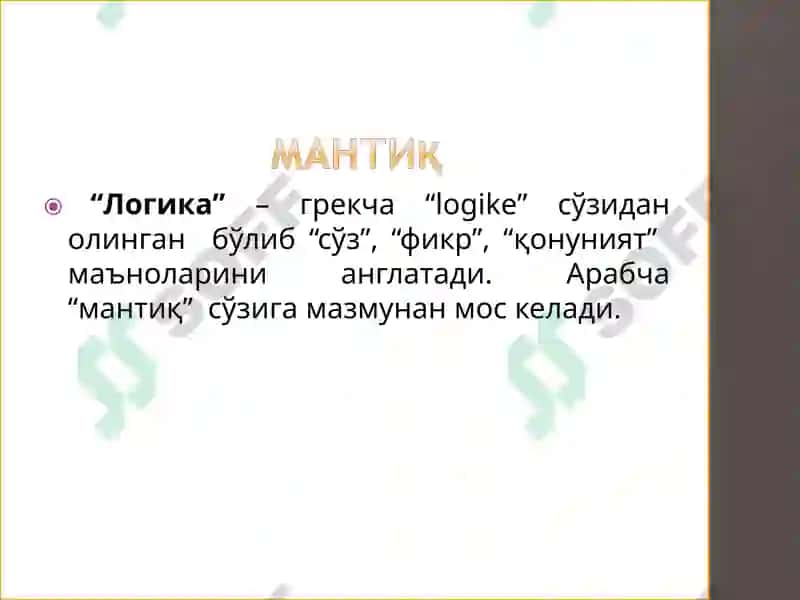 МАНТИҚ

“Логика” – грекча “logike” сўзидан олинган бўлиб “сўз”, “фикр”, “қонуният” маъноларини англатади. Арабча “мантиқ” сўзига мазмунан мос келади.